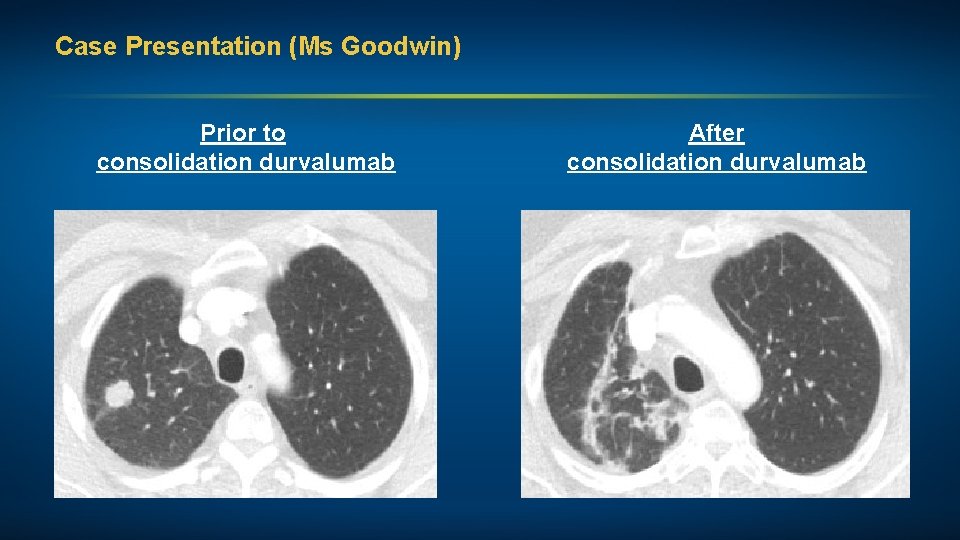 Case Presentation (Ms Goodwin)

Prior to consolidation durvalumab

After consolidation durvalumab